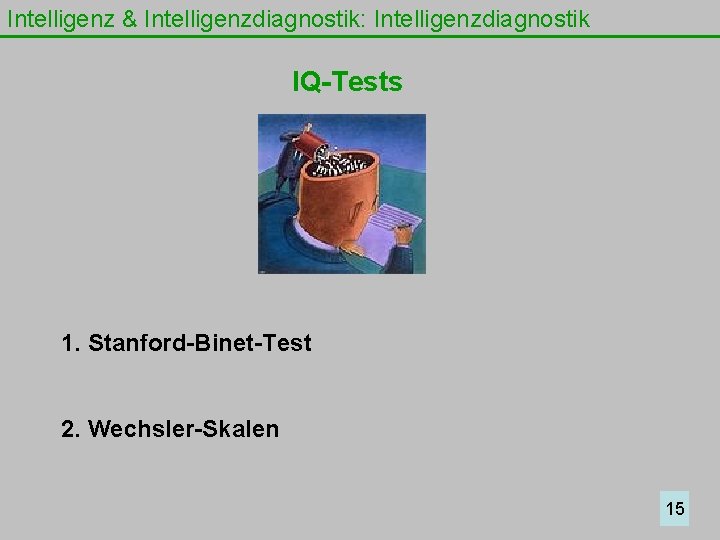 Intelligenz & Intelligenzdiagnostik: Intelligenzdiagnostik

IQ-Tests

1. Stanford-Binet-Test

2. Wechsler-Skalen

15